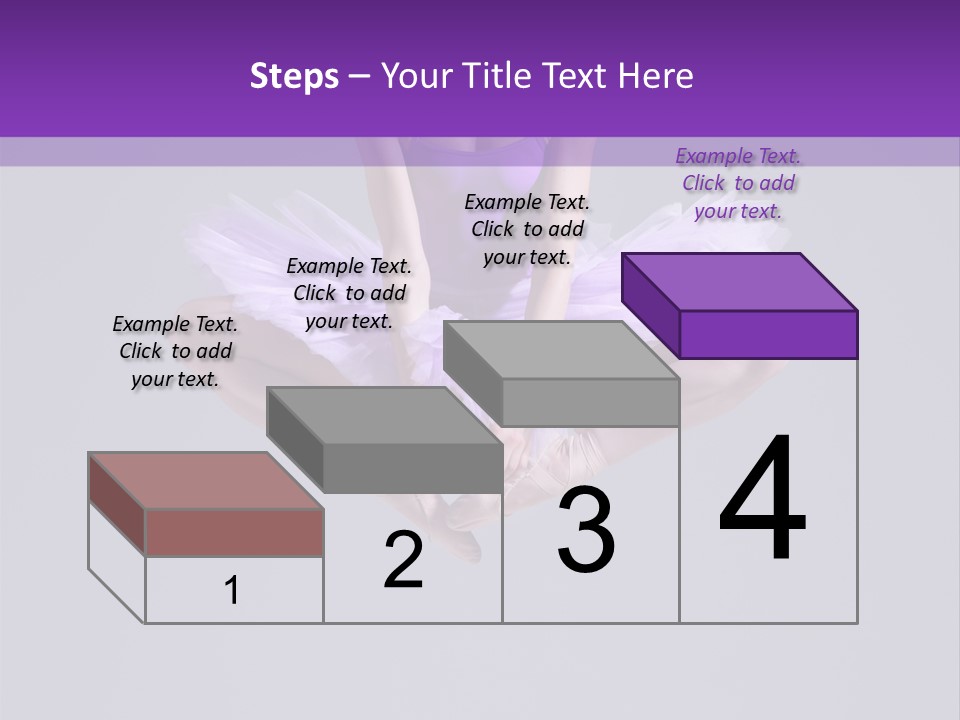 Steps – Your Title Text Here

Example Text. Click to add your text.

Example Text. Click to add your text.

Example Text. Click to add your text.

Example Text. Click to add your text.

1

2

3

4